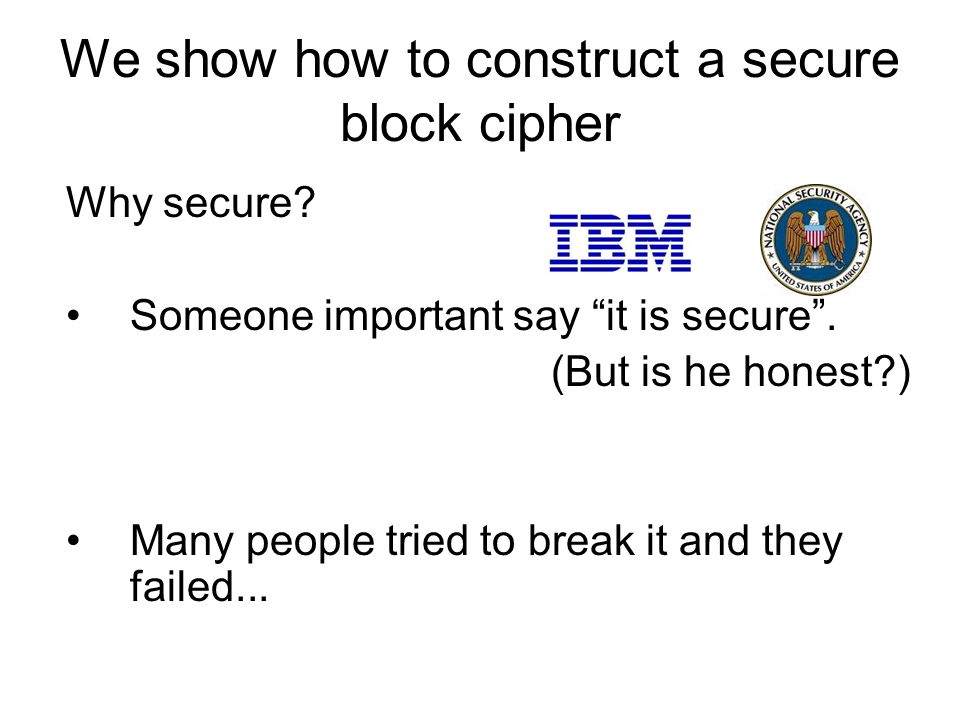 We show how to construct a secure block cipher

Why secure?

IBM

NATIONAL SECURITY AGENCY
UNITED STATES OF AMERICA

• Someone important say “it is secure”.
(But is he honest?)

• Many people tried to break it and they failed...